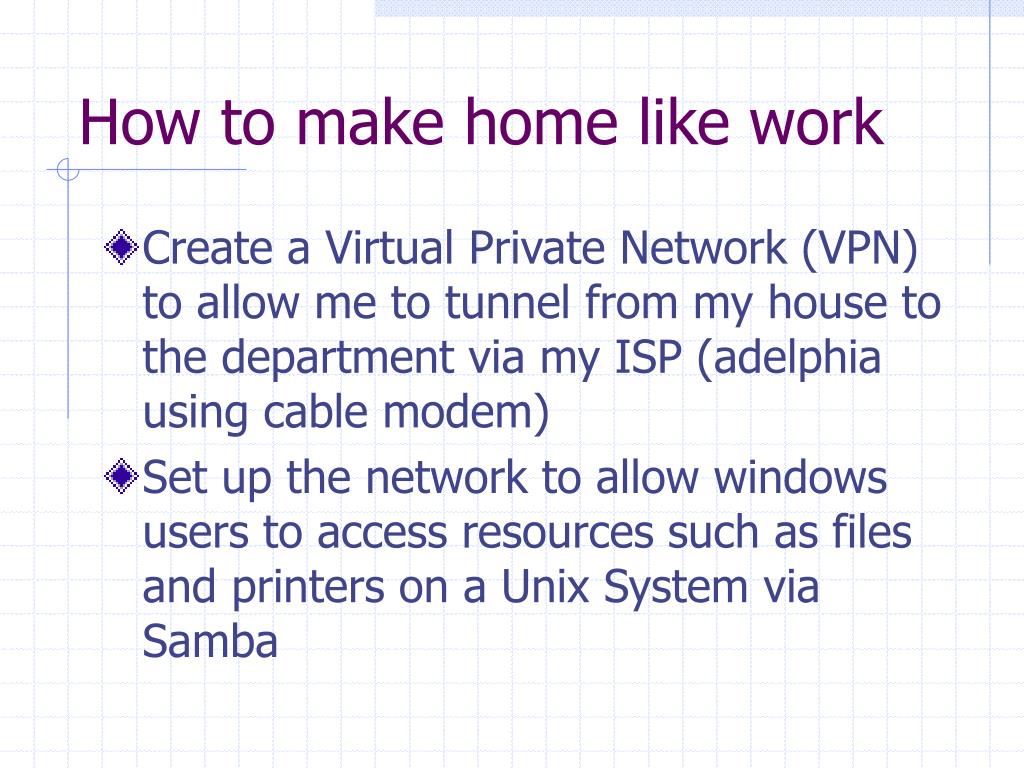 How to make home like work

Create a Virtual Private Network (VPN) to allow me to tunnel from my house to the department via my ISP (adelphia using cable modem)

Set up the network to allow windows users to access resources such as files and printers on a Unix System via Samba